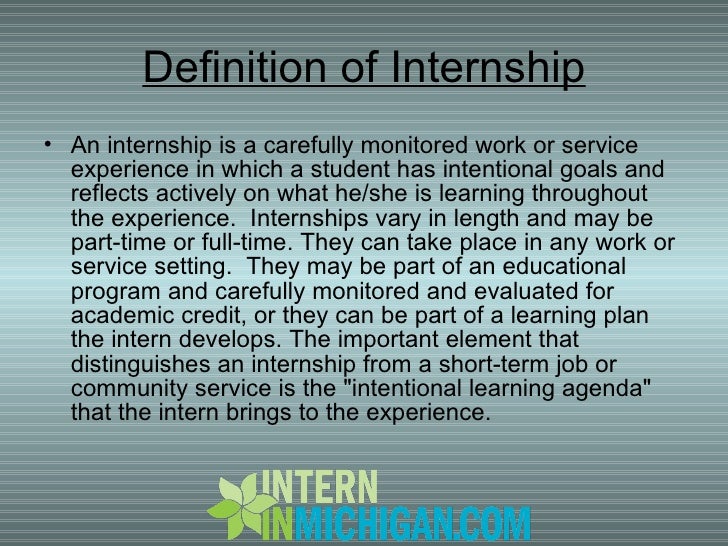 Definition of Internship

• An internship is a carefully monitored work or service experience in which a student has intentional goals and reflects actively on what he/she is learning throughout the experience. Internships vary in length and may be part-time or full-time. They can take place in any work or service setting. They may be part of an educational program and carefully monitored and evaluated for academic credit, or they can be part of a learning plan the intern develops. The important element that distinguishes an internship from a short-term job or community service is the "intentional learning agenda" that the intern brings to the experience.

INTERN INMICHIGAN.COM